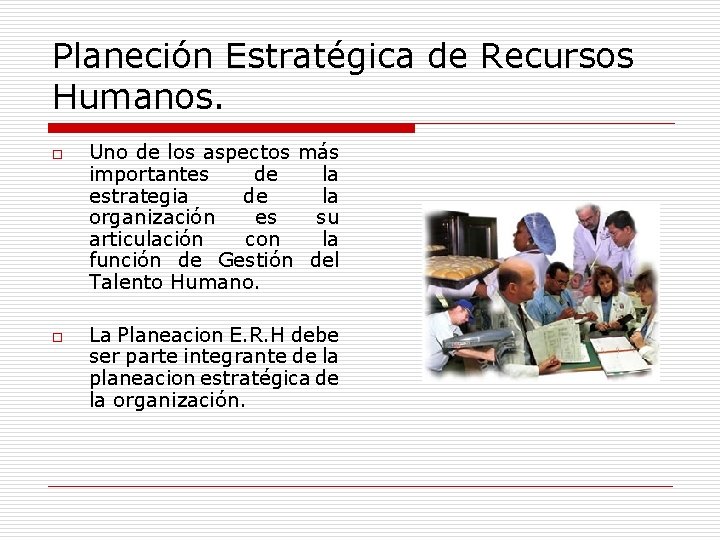 Planeción Estratégica de Recursos Humanos.

□ Uno de los aspectos más importantes de la estrategia de la organización es su articulación con la función de Gestión del Talento Humano.

□ La Planeacion E.R.H debe ser parte integrante de la planeacion estratégica de la organización.